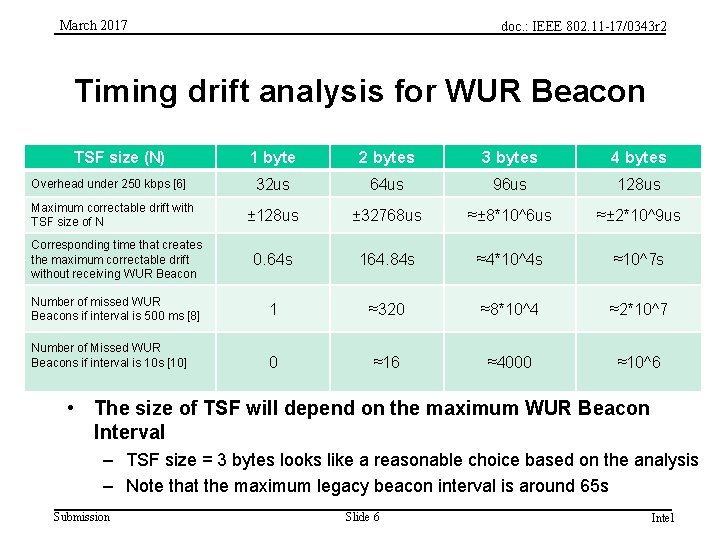 March 2017

doc.: IEEE 802.11-17/0343r2

Timing drift analysis for WUR Beacon

| TSF size (N) | 1 byte | 2 bytes | 3 bytes | 4 bytes |
|---|---|---|---|---|
| Overhead under 250 kbps [6] | 32us | 64us | 96us | 128us |
| Maximum correctable drift with TSF size of N | ±128us | ±32768us | ≈±8*10^6us | ≈±2*10^9us |
| Corresponding time that creates the maximum correctable drift without receiving WUR Beacon | 0.64s | 164.84s | ≈4*10^4s | ≈10^7s |
| Number of missed WUR Beacons if interval is 500 ms [8] | 1 | ≈320 | ≈8*10^4 | ≈2*10^7 |
| Number of Missed WUR Beacons if interval is 10s [10] | 0 | ≈16 | ≈4000 | ≈10^6 |

• The size of TSF will depend on the maximum WUR Beacon Interval

– TSF size = 3 bytes looks like a reasonable choice based on the analysis

– Note that the maximum legacy beacon interval is around 65s

Submission

Slide 6

Intel